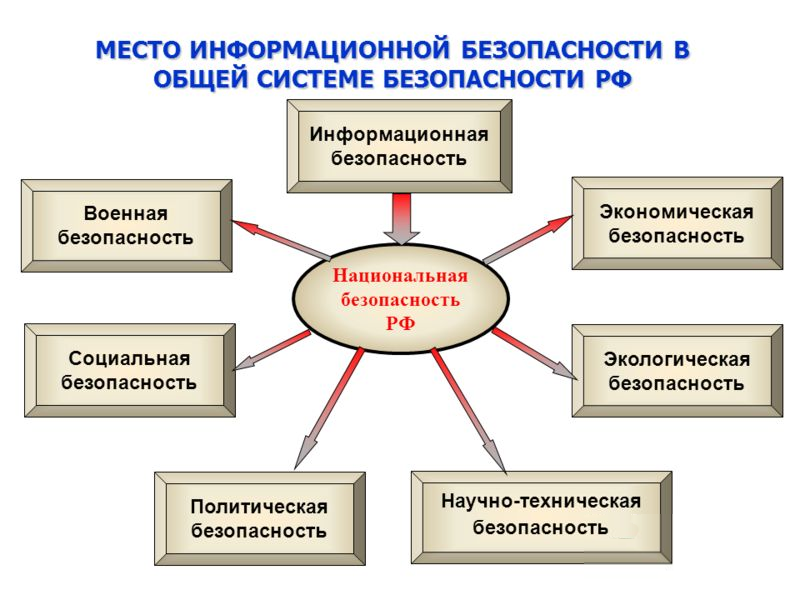 МЕСТО ИНФОРМАЦИОННОЙ БЕЗОПАСНОСТИ В ОБЩЕЙ СИСТЕМЕ БЕЗОПАСНОСТИ РФ

Информационная безопасность

Военная безопасность

Экономическая безопасность

Национальная безопасность РФ

Социальная безопасность

Экологическая безопасность

Политическая безопасность

Научно-техническая безопасность